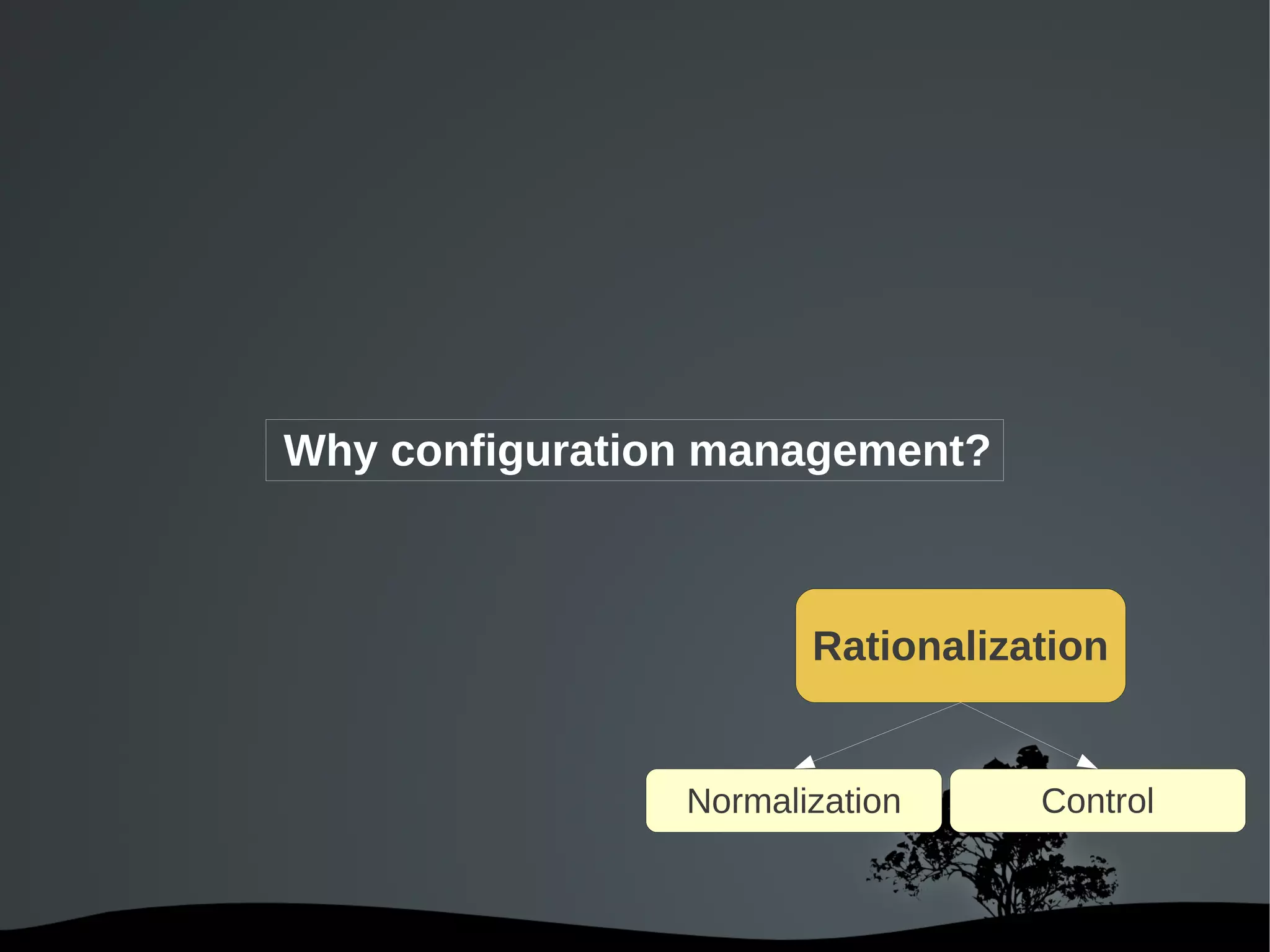 Why configuration management?

Rationalization

Normalization

Control